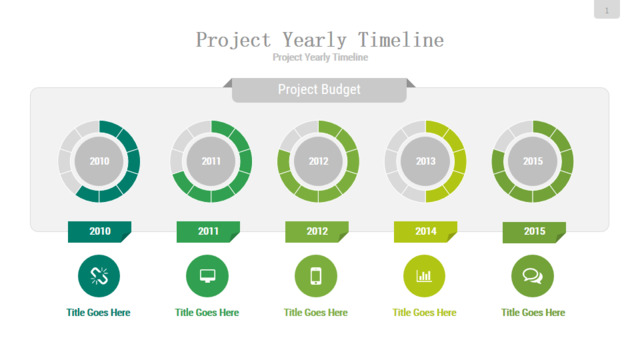 1

Project Yearly Timeline

Project Yearly Timeline

Project Budget

2010

2011

2012

2013

2015

2010

2011

2012

2014

2015

Title Goes Here

Title Goes Here

Title Goes Here

Title Goes Here

Title Goes Here